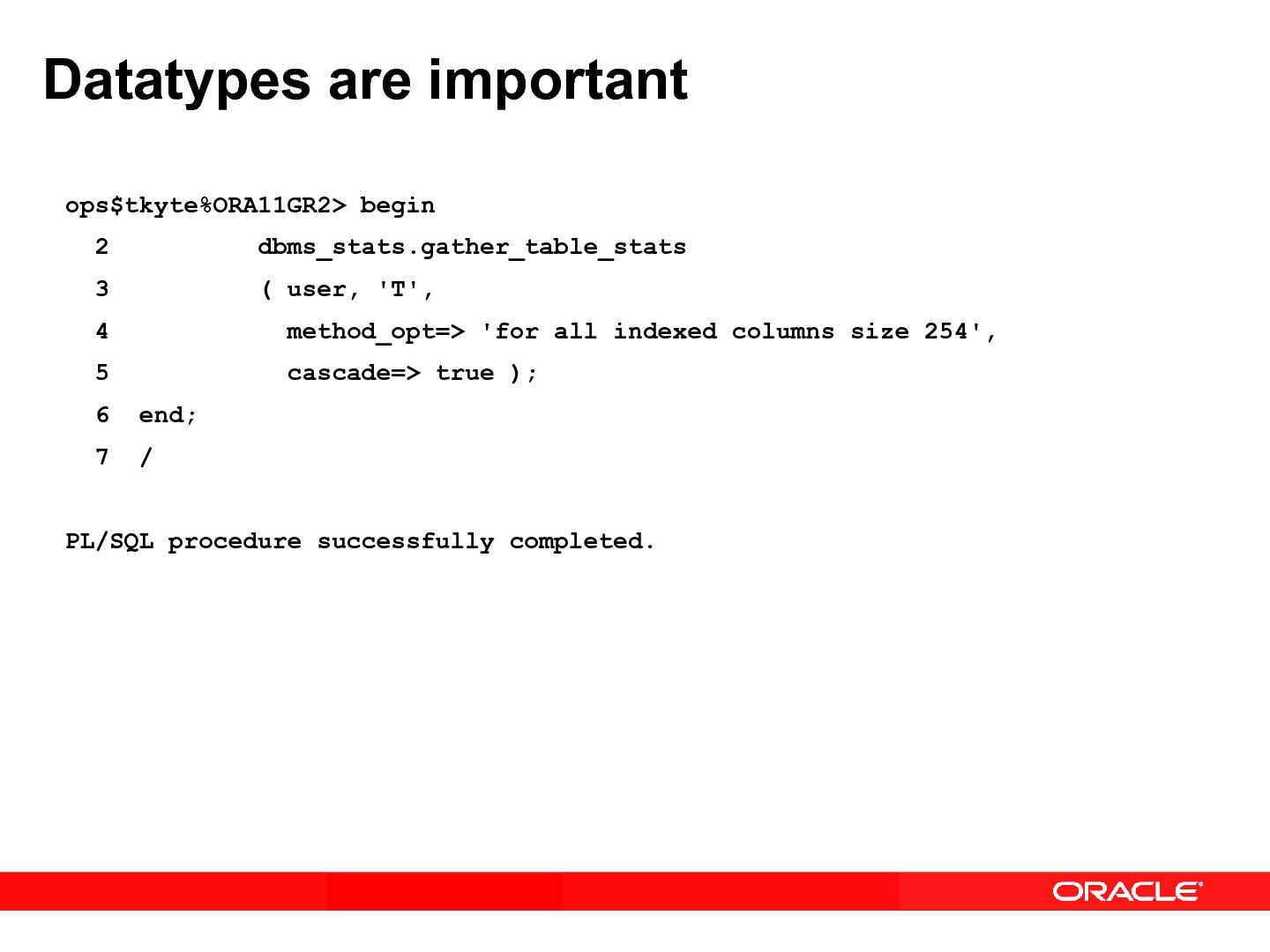 Datatypes are important

ops$tkyte%ORA11GR2> begin
  2          dbms_stats.gather_table_stats
  3          ( user, 'T',
  4            method_opt=> 'for all indexed columns size 254',
  5            cascade=> true );
  6  end;
  7  /

PL/SQL procedure successfully completed.

ORACLE